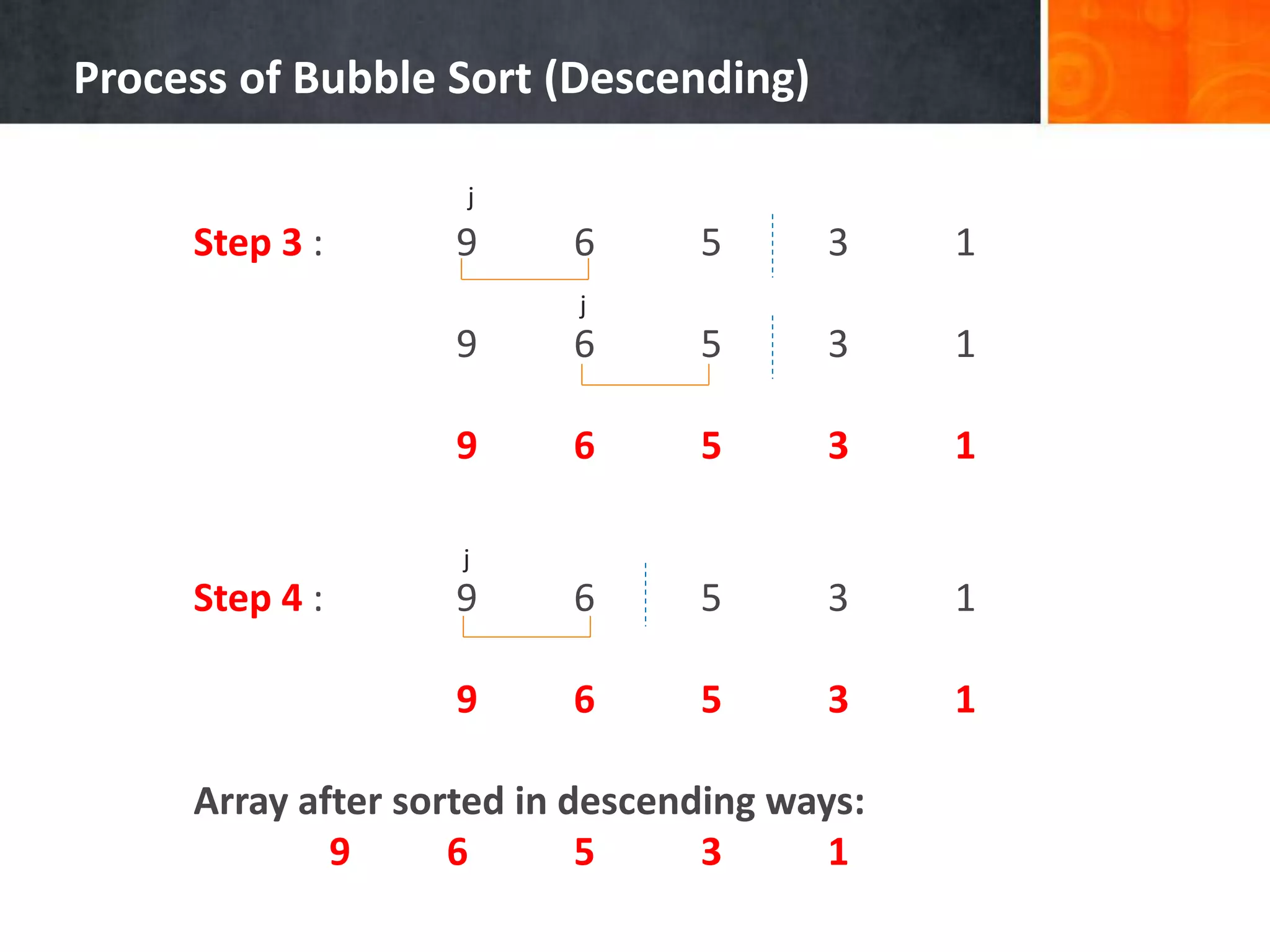 Process of Bubble Sort (Descending)

j

Step 3 : 9 6 5 3 1

j

9 6 5 3 1

9 6 5 3 1

j

Step 4 : 9 6 5 3 1

9 6 5 3 1

Array after sorted in descending ways:

9 6 5 3 1